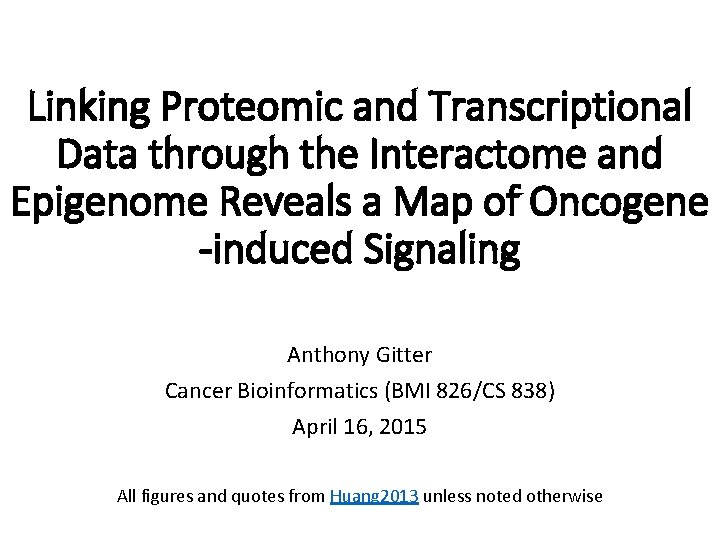 Linking Proteomic and Transcriptional Data through the Interactome and Epigenome Reveals a Map of Oncogene -induced Signaling

Anthony Gitter

Cancer Bioinformatics (BMI 826/CS 838)

April 16, 2015

All figures and quotes from Huang2013 unless noted otherwise